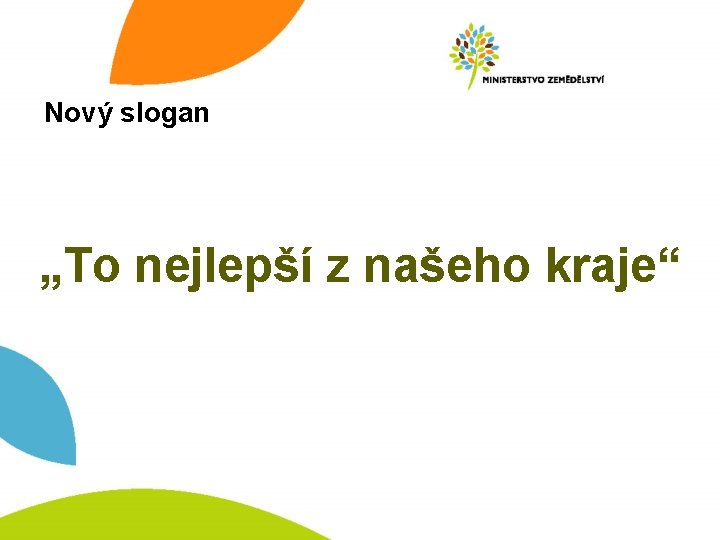 MINISTERSTVO ZEMĚDĚLSTVÍ

Nový slogan

„To nejlepší z našeho kraje“